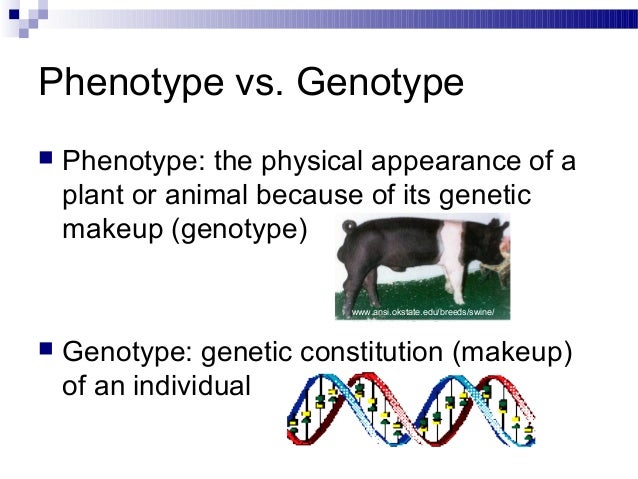 Phenotype vs. Genotype

Phenotype: the physical appearance of a plant or animal because of its genetic makeup (genotype)

www.ansi.okstate.edu/breeds/swine/

Genotype: genetic constitution (makeup) of an individual